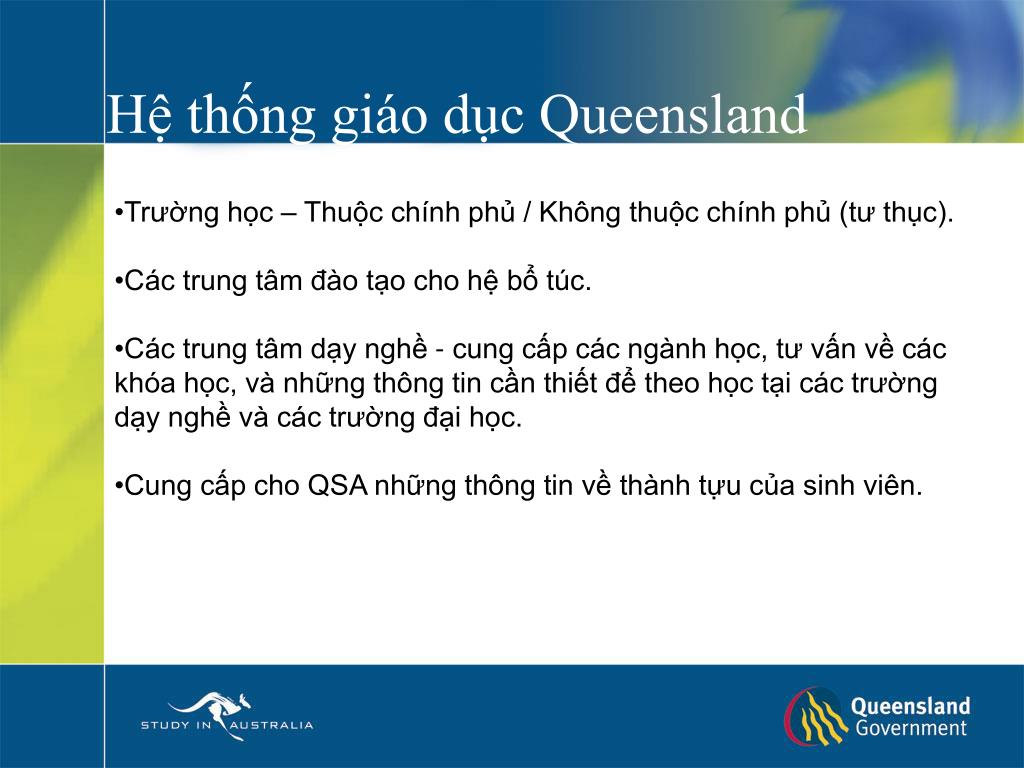 Hệ thống giáo dục Queensland

•Trường học – Thuộc chính phủ / Không thuộc chính phủ (tư thục).

•Các trung tâm đào tạo cho hệ bổ túc.

•Các trung tâm dạy nghề - cung cấp các ngành học, tư vấn về các khóa học, và những thông tin cần thiết để theo học tại các trường dạy nghề và các trường đại học.

•Cung cấp cho QSA những thông tin về thành tựu của sinh viên.

STUDY IN AUSTRALIA

Queensland Government